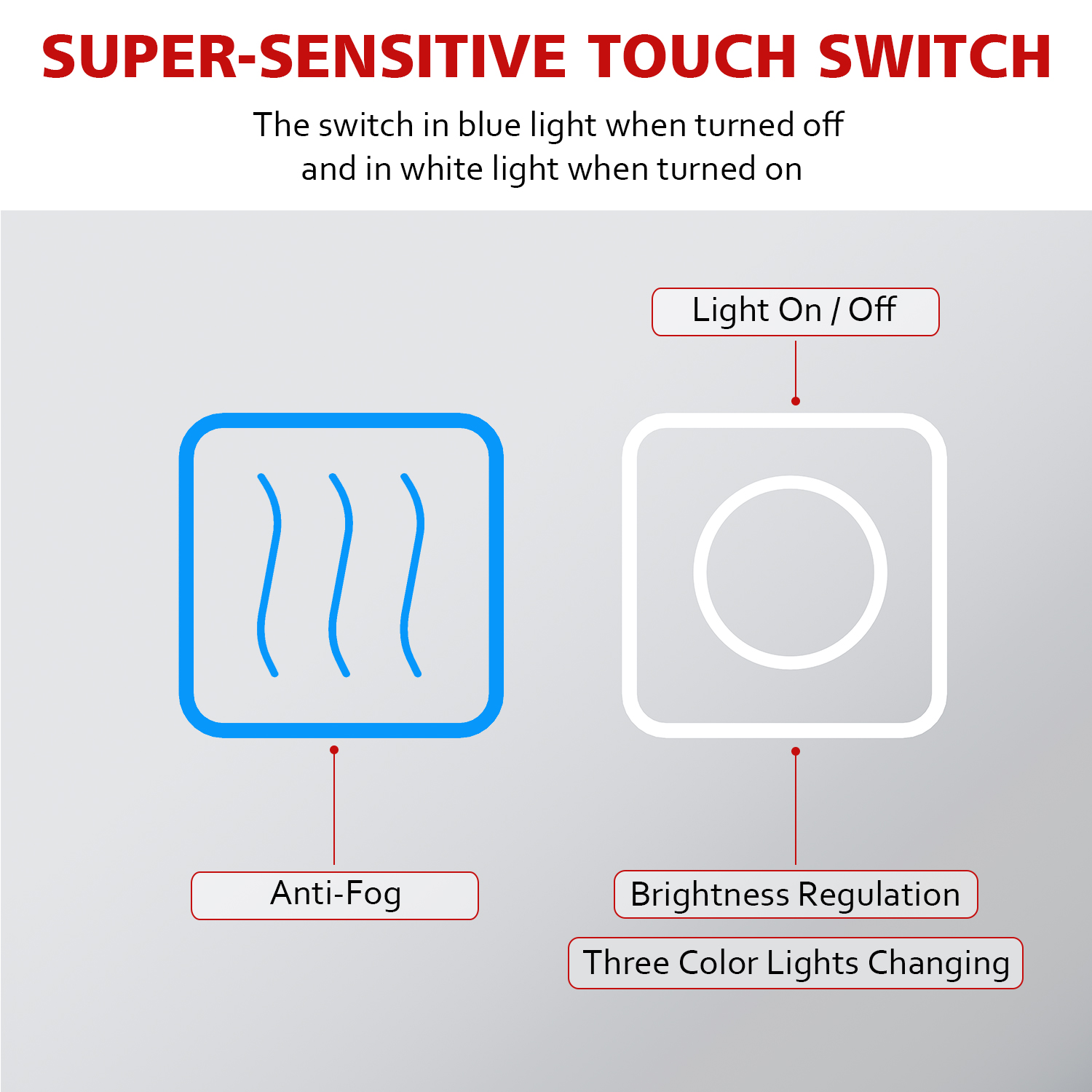 SUPER-SENSITIVE TOUCH SWITCH

The switch in blue light when turned off and in white light when turned on

Light On / Off

Anti-Fog

Brightness Regulation

Three Color Lights Changing